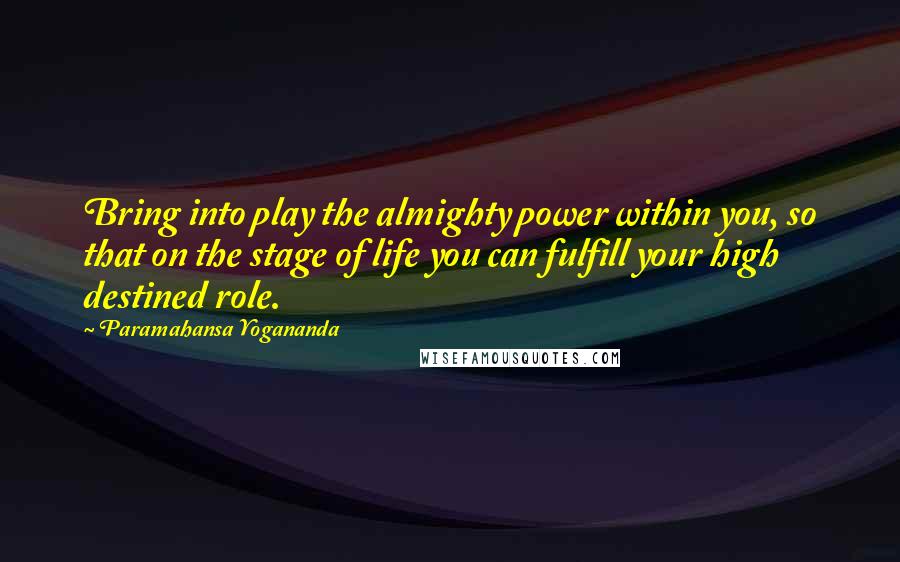 Bring into play the almighty power within you, so that on the stage of life you can fulfill your high destined role.
~ Paramahansa Yogananda
WISEFAMOUSQUOTES.COM